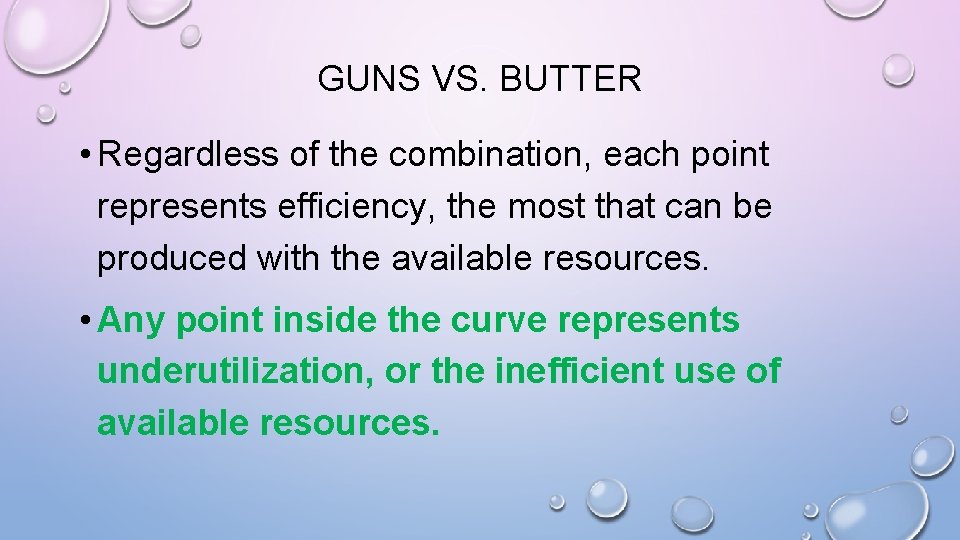 GUNS VS. BUTTER

• Regardless of the combination, each point represents efficiency, the most that can be produced with the available resources.

• Any point inside the curve represents underutilization, or the inefficient use of available resources.